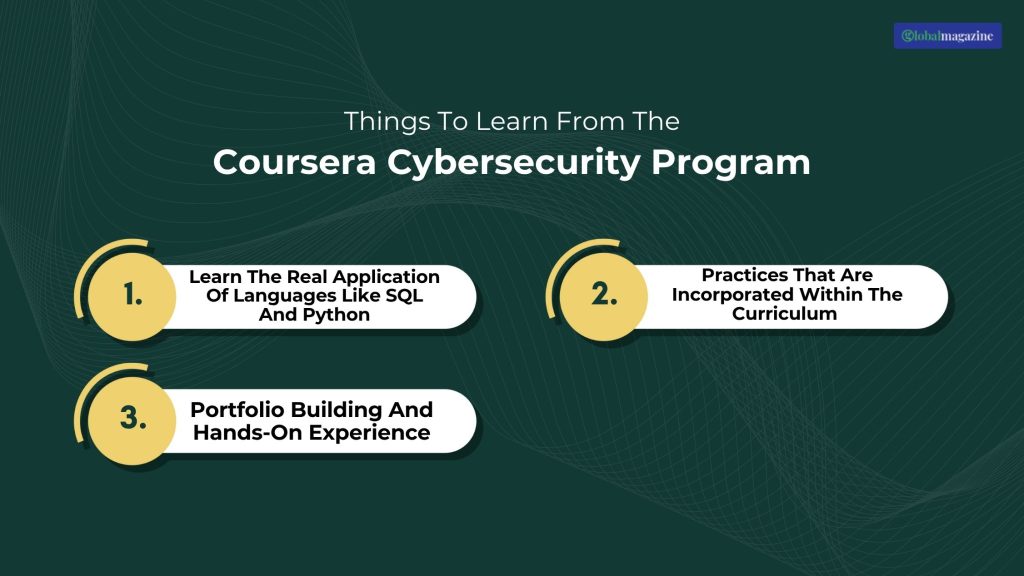 Globalmagazine

Things To Learn From The
Coursera Cybersecurity Program

1. Learn The Real Application Of Languages Like SQL And Python

2. Practices That Are Incorporated Within The Curriculum

3. Portfolio Building And Hands-On Experience